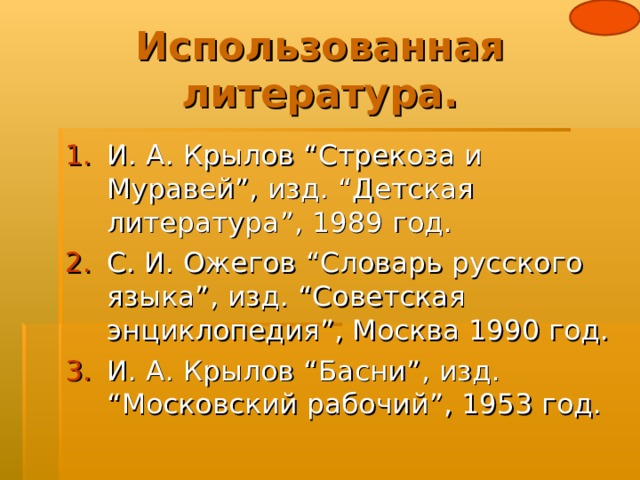 Использованная литература.

1. И. А. Крылов “Стрекоза и Муравей”, изд. “Детская литература”, 1989 год.
2. С. И. Ожегов “Словарь русского языка”, изд. “Советская энциклопедия”, Москва 1990 год.
3. И. А. Крылов “Басни”, изд. “Московский рабочий”, 1953 год.